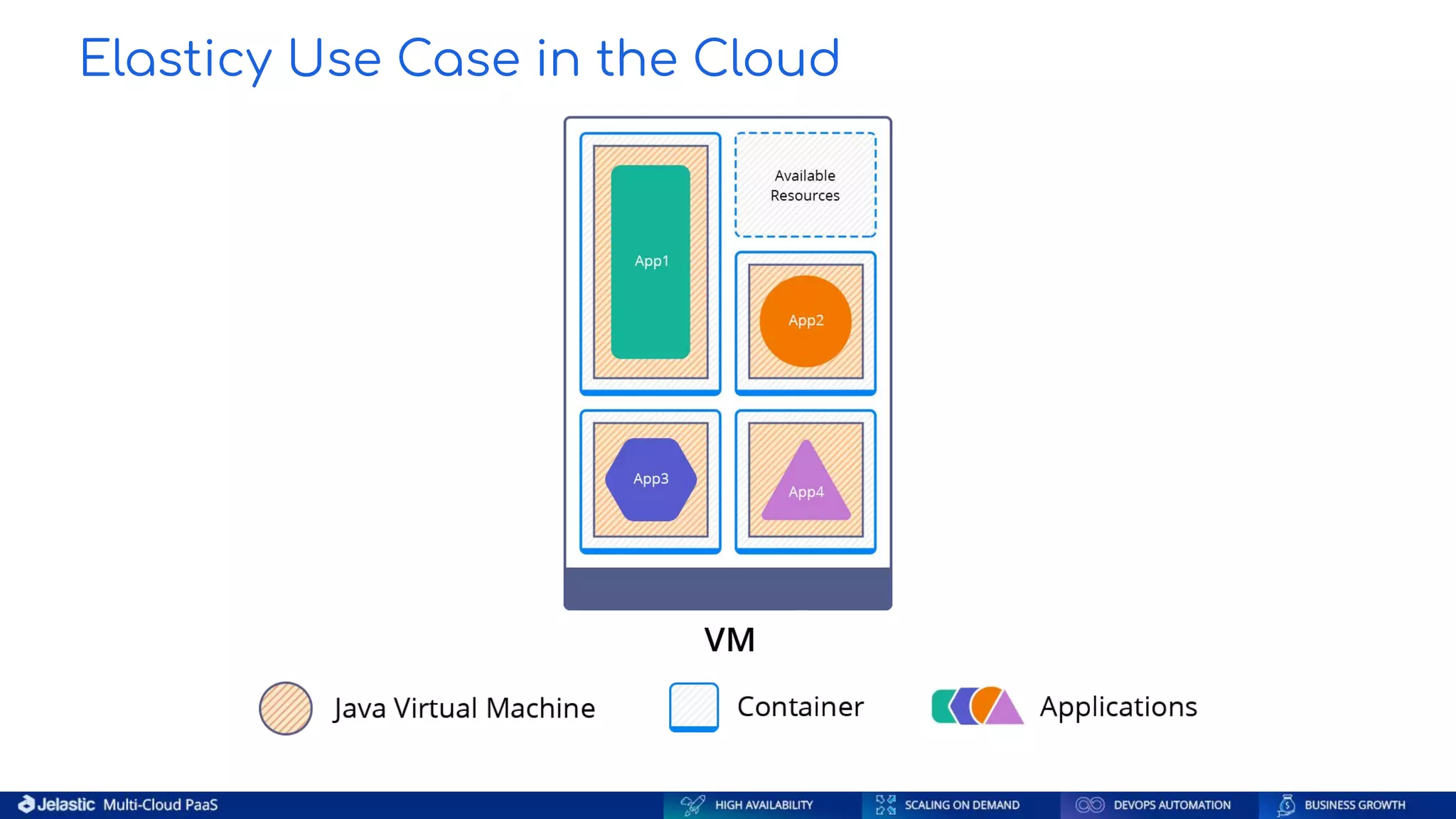 Elasticy Use Case in the Cloud

App1

Available Resources

App2

App3

App4

VM

Java Virtual Machine

Container

Applications

Jelastic Multi-Cloud PaaS

HIGH AVAILABILITY

SCALING ON DEMAND

DEVOPS AUTOMATION

BUSINESS GROWTH